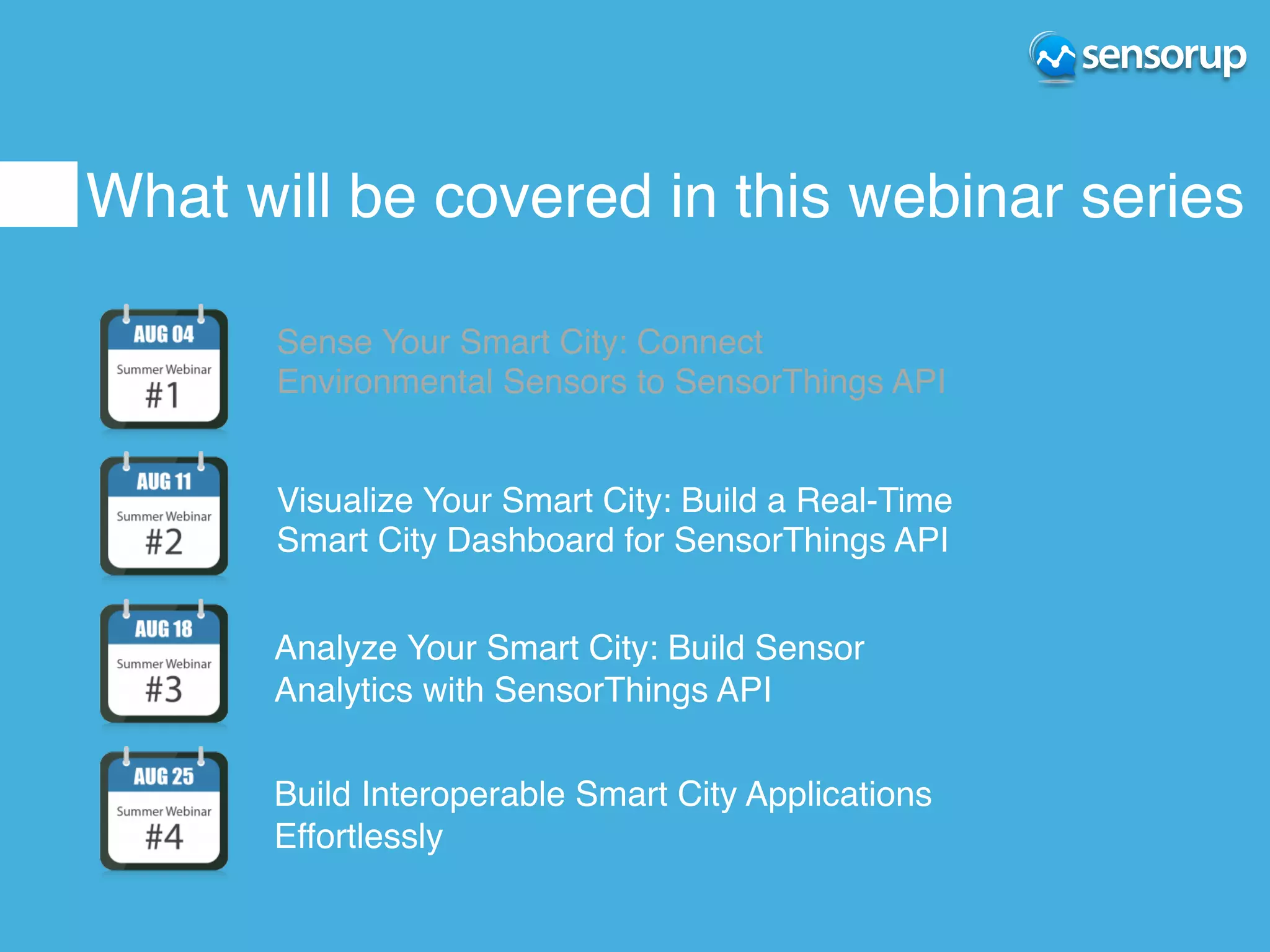 sensorup

What will be covered in this webinar series

AUG 04
Summer Webinar
#1

Sense Your Smart City: Connect Environmental Sensors to SensorThings API

AUG 11
Summer Webinar
#2

Visualize Your Smart City: Build a Real-Time Smart City Dashboard for SensorThings API

AUG 18
Summer Webinar
#3

Analyze Your Smart City: Build Sensor Analytics with SensorThings API

AUG 25
Summer Webinar
#4

Build Interoperable Smart City Applications Effortlessly